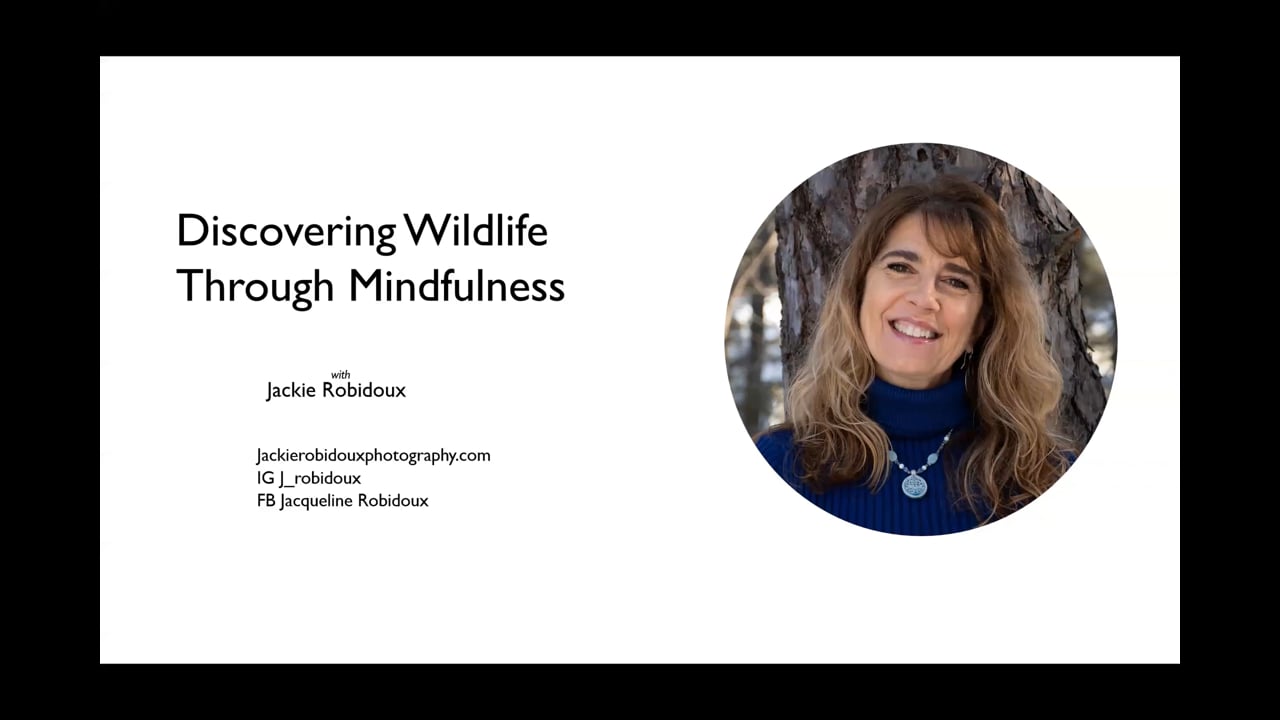 Discovering Wildlife Through Mindfulness

with
Jackie Robidoux

Jackierobidouxphotography.com
IG J_robidoux
FB Jacqueline Robidoux